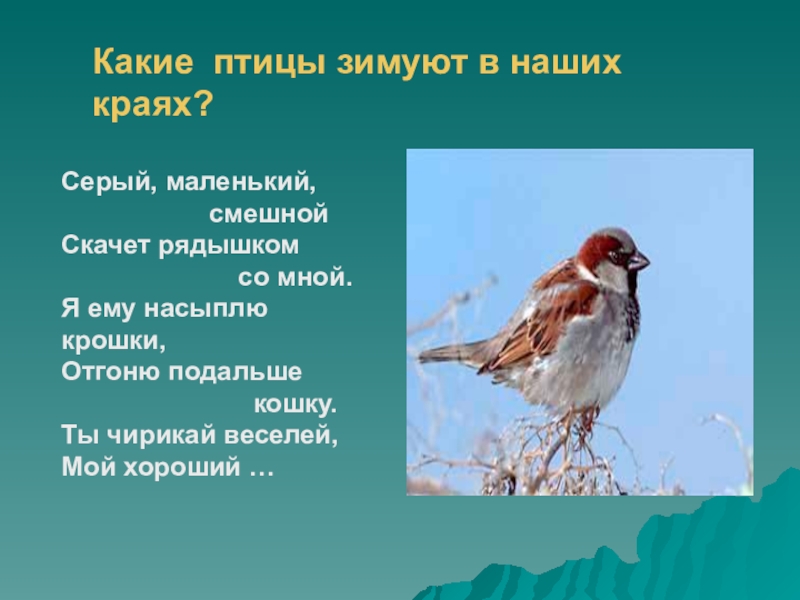 Какие птицы зимуют в наших краях?

Серый, маленький,
смешной
Скачет рядышком
со мной.
Я ему насыплю
крошки,
Отгоню подальше
кошку.
Ты чирикай веселей,
Мой хороший …